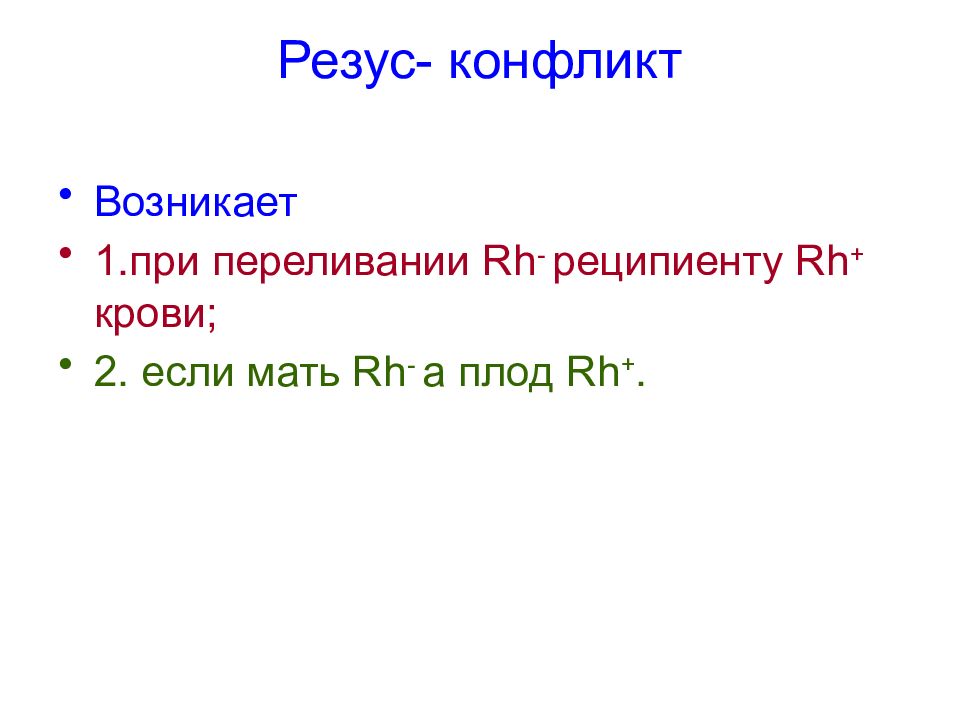 Резус- конфликт

• Возникает
• 1.при переливании $Rh^-$ реципиенту $Rh^+$ крови;
• 2. если мать $Rh^-$ а плод $Rh^+$.